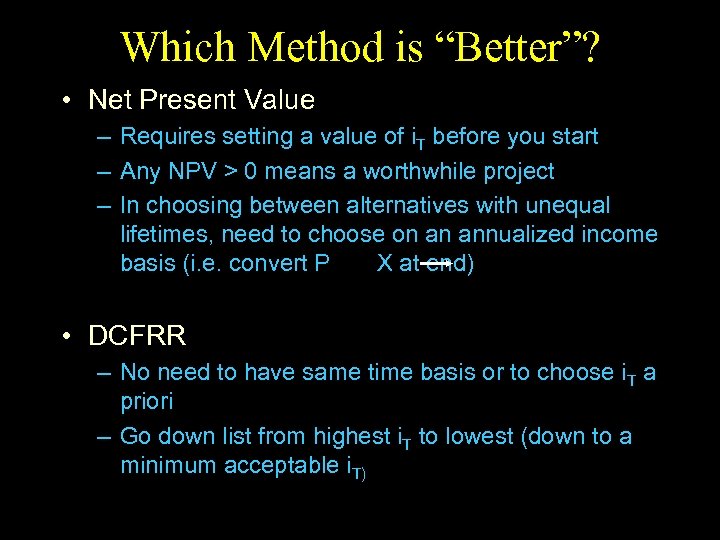 Which Method is “Better”?

• Net Present Value
– Requires setting a value of $i_T$ before you start
– Any NPV > 0 means a worthwhile project
– In choosing between alternatives with unequal lifetimes, need to choose on an annualized income basis (i.e. convert P X at end)

• DCFRR
– No need to have same time basis or to choose $i_T$ a priori
– Go down list from highest $i_T$ to lowest (down to a minimum acceptable $i_{T)}$